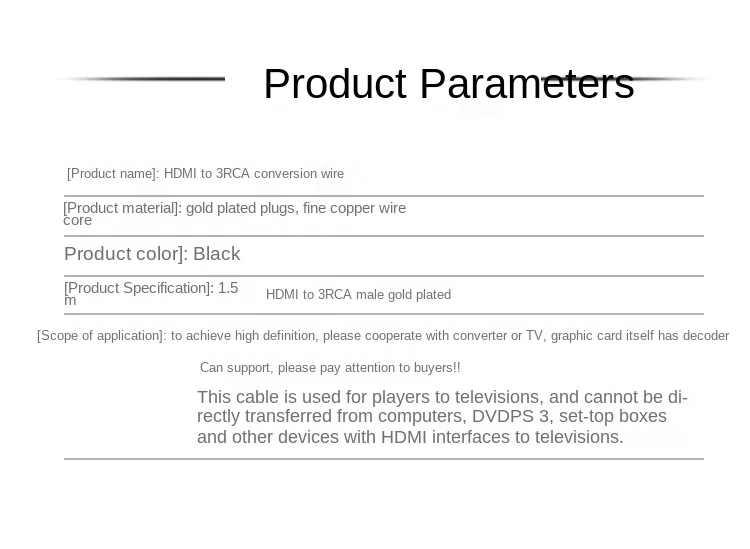 Product Parameters

[Product name]: HDMI to 3RCA conversion wire

[Product material]: gold plated plugs, fine copper wire core

Product color]: Black

[Product Specification]: 1.5 m

HDMI to 3RCA male gold plated

[Scope of application]: to achieve high definition, please cooperate with converter or TV, graphic card itself has decoder

Can support, please pay attention to buyers!!

This cable is used for players to televisions, and cannot be directly transferred from computers, DVDPS 3, set-top boxes and other devices with HDMI interfaces to televisions.